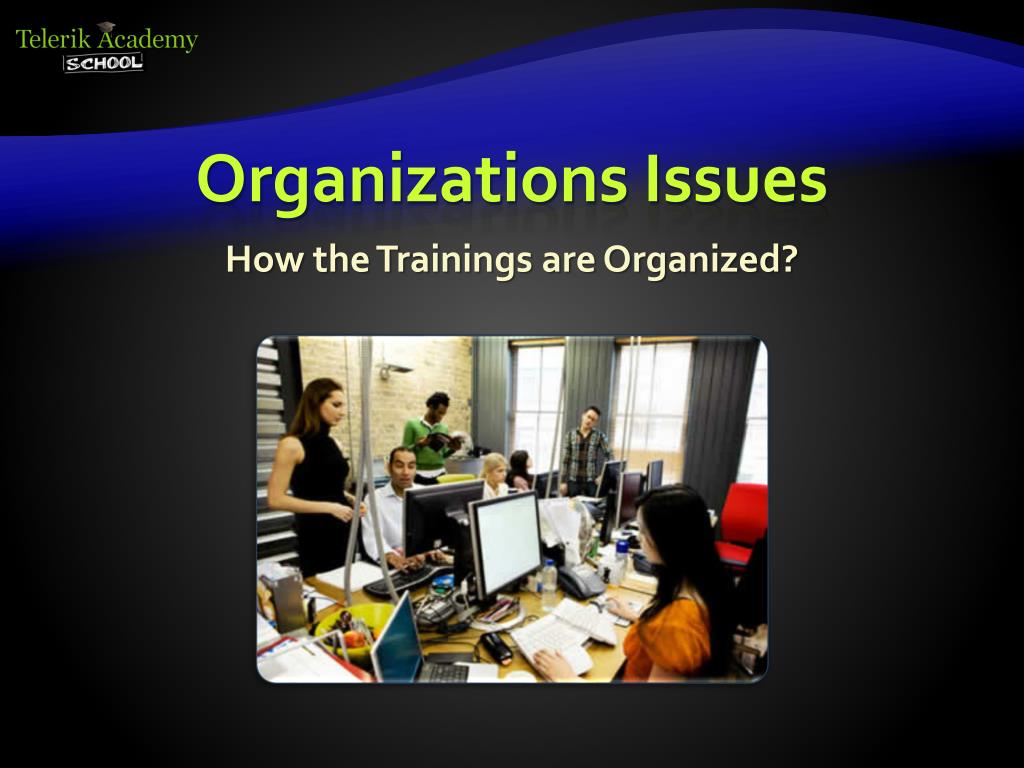 Telerik Academy
SCHOOL

Organizations Issues

How the Trainings are Organized?